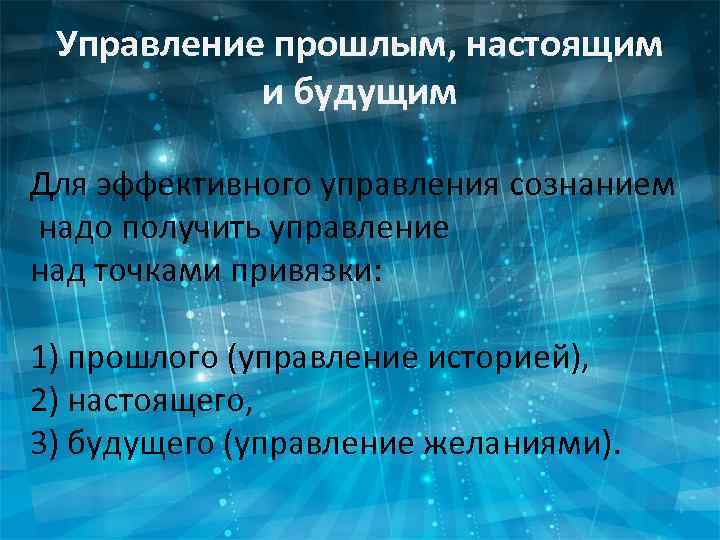 Управление прошлым, настоящим и будущим

Для эффективного управления сознанием надо получить управление над точками привязки:

1) прошлого (управление историей),
2) настоящего,
3) будущего (управление желаниями).